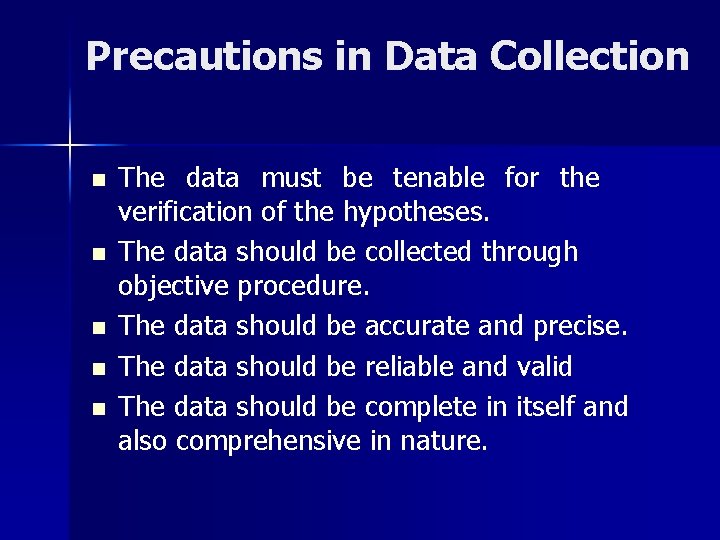 Precautions in Data Collection

- The data must be tenable for the verification of the hypotheses.
- The data should be collected through objective procedure.
- The data should be accurate and precise.
- The data should be reliable and valid
- The data should be complete in itself and also comprehensive in nature.